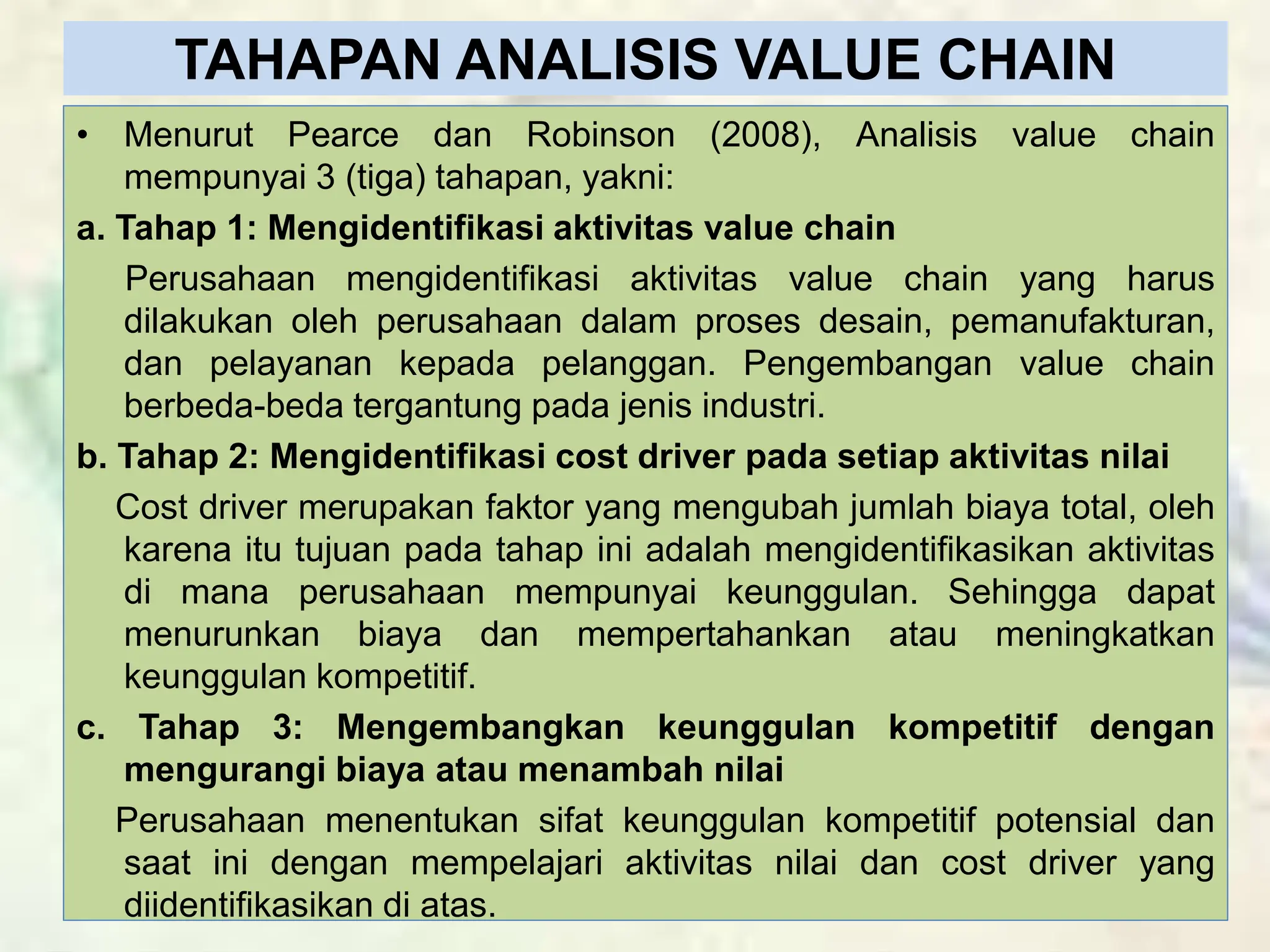 TAHAPAN ANALISIS VALUE CHAIN

• Menurut Pearce dan Robinson (2008), Analisis value chain mempunyai 3 (tiga) tahapan, yakni:

a. Tahap 1: Mengidentifikasi aktivitas value chain

Perusahaan mengidentifikasi aktivitas value chain yang harus dilakukan oleh perusahaan dalam proses desain, pemanufakturan, dan pelayanan kepada pelanggan. Pengembangan value chain berbeda-beda tergantung pada jenis industri.

b. Tahap 2: Mengidentifikasi cost driver pada setiap aktivitas nilai

Cost driver merupakan faktor yang mengubah jumlah biaya total, oleh karena itu tujuan pada tahap ini adalah mengidentifikasikan aktivitas di mana perusahaan mempunyai keunggulan. Sehingga dapat menurunkan biaya dan mempertahankan atau meningkatkan keunggulan kompetitif.

c. Tahap 3: Mengembangkan keunggulan kompetitif dengan mengurangi biaya atau menambah nilai

Perusahaan menentukan sifat keunggulan kompetitif potensial dan saat ini dengan mempelajari aktivitas nilai dan cost driver yang diidentifikasikan di atas.